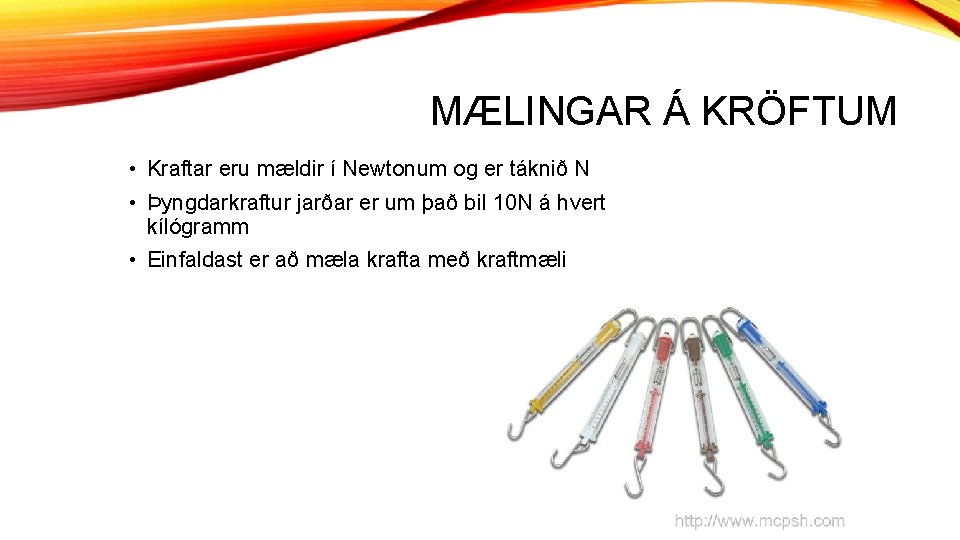 MÆLINGAR Á KRÖFTUM

• Kraftar eru mældir í Newtonum og er táknið N

• Þyngdarkraftur jarðar er um það bil 10N á hvert kílógramm

• Einfaldast er að mæla krafta með kraftmæli

http://www.mcpsh.com